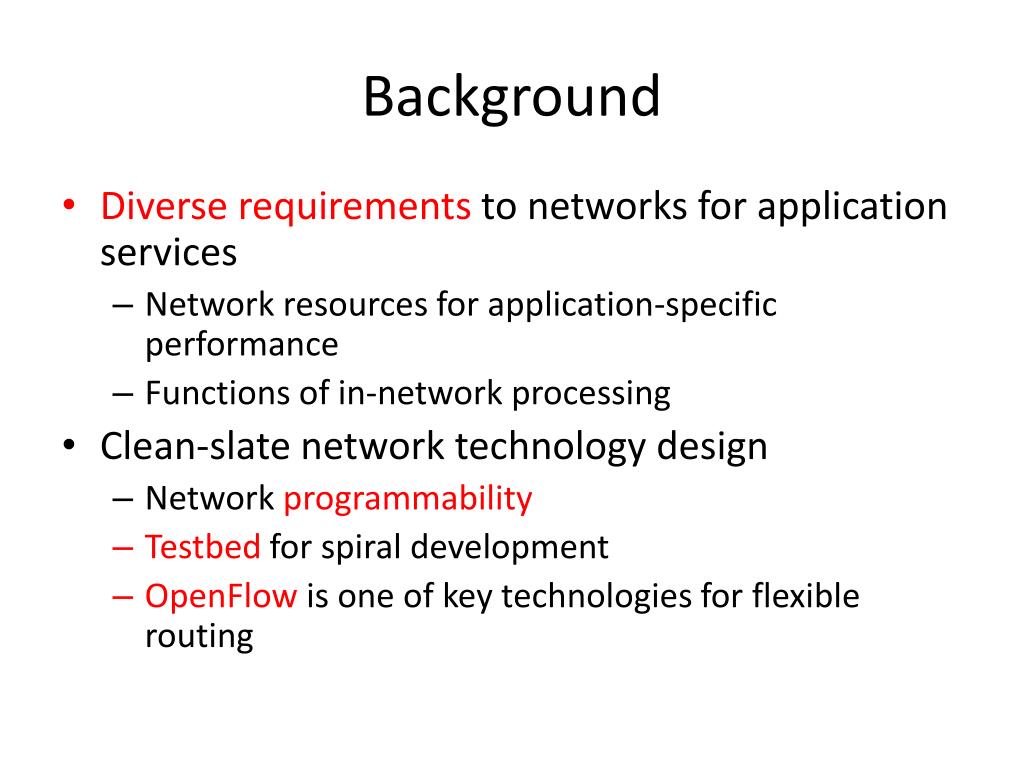 Background

• Diverse requirements to networks for application services
– Network resources for application-specific performance
– Functions of in-network processing
• Clean-slate network technology design
– Network programmability
– Testbed for spiral development
– OpenFlow is one of key technologies for flexible routing